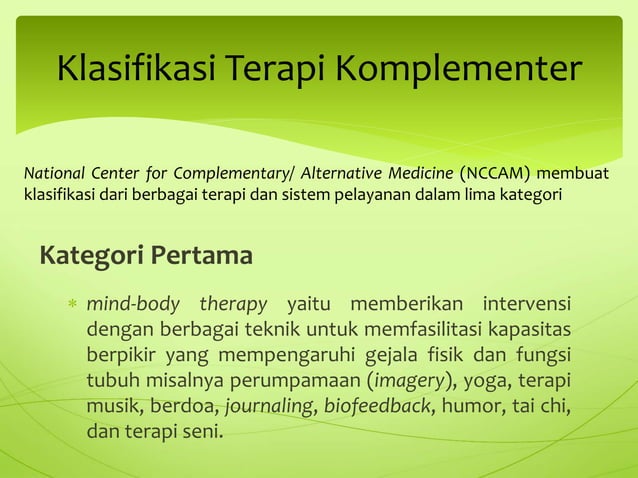 Klasifikasi Terapi Komplementer

National Center for Complementary/ Alternative Medicine (NCCAM) membuat klasifikasi dari berbagai terapi dan sistem pelayanan dalam lima kategori

Kategori Pertama

* mind-body therapy yaitu memberikan intervensi dengan berbagai teknik untuk memfasilitasi kapasitas berpikir yang mempengaruhi gejala fisik dan fungsi tubuh misalnya perumpamaan (imagery), yoga, terapi musik, berdoa, journaling, biofeedback, humor, tai chi, dan terapi seni.